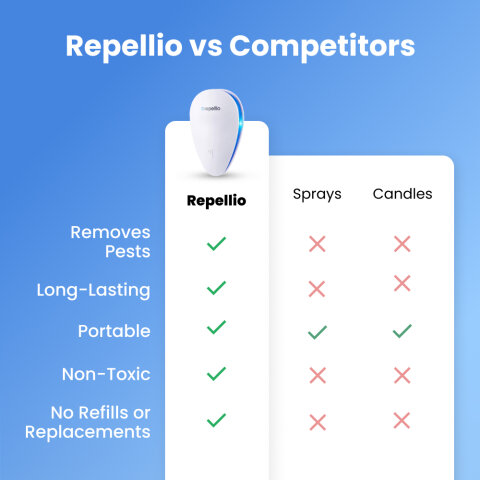 Repellio vs Competitors

Repellio

| | Repellio | Sprays | Candles |
|---|---|---|---|
| Removes Pests | ✓ | ✗ | ✗ |
| Long-Lasting | ✓ | ✗ | ✗ |
| Portable | ✓ | ✓ | ✓ |
| Non-Toxic | ✓ | ✗ | ✗ |
| No Refills or Replacements | ✓ | ✗ | ✗ |